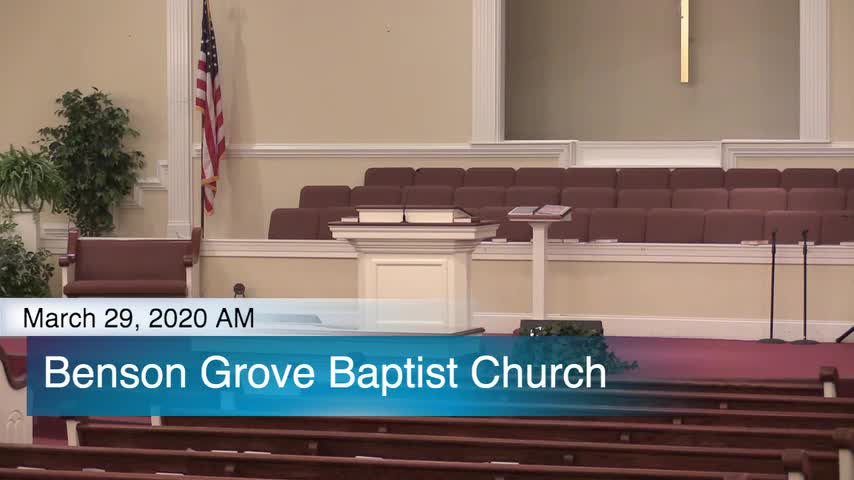 March 29, 2020 AM

Benson Grove Baptist Church